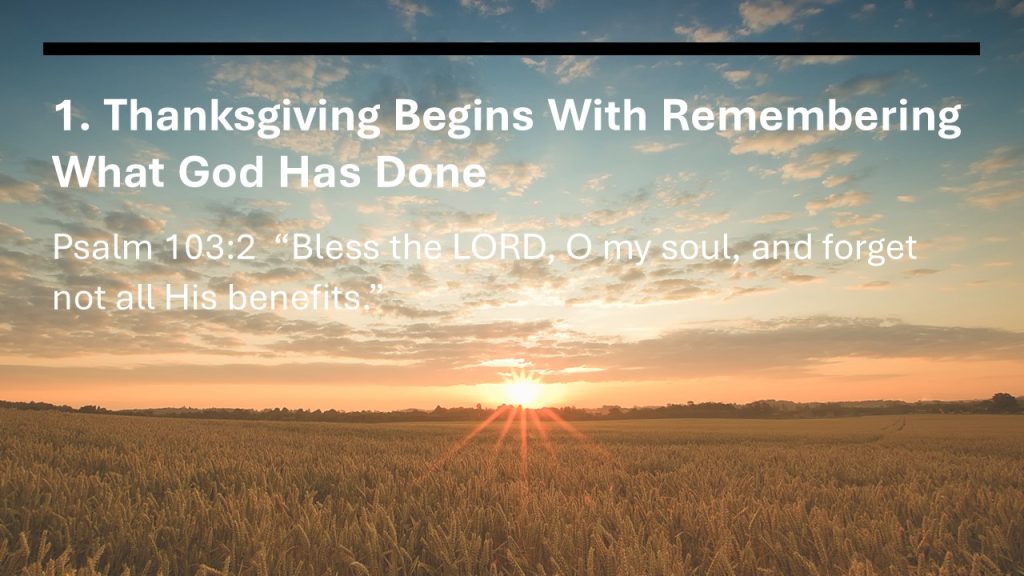 1. Thanksgiving Begins With Remembering What God Has Done

Psalm 103:2 “Bless the LORD, O my soul, and forget not all His benefits.”